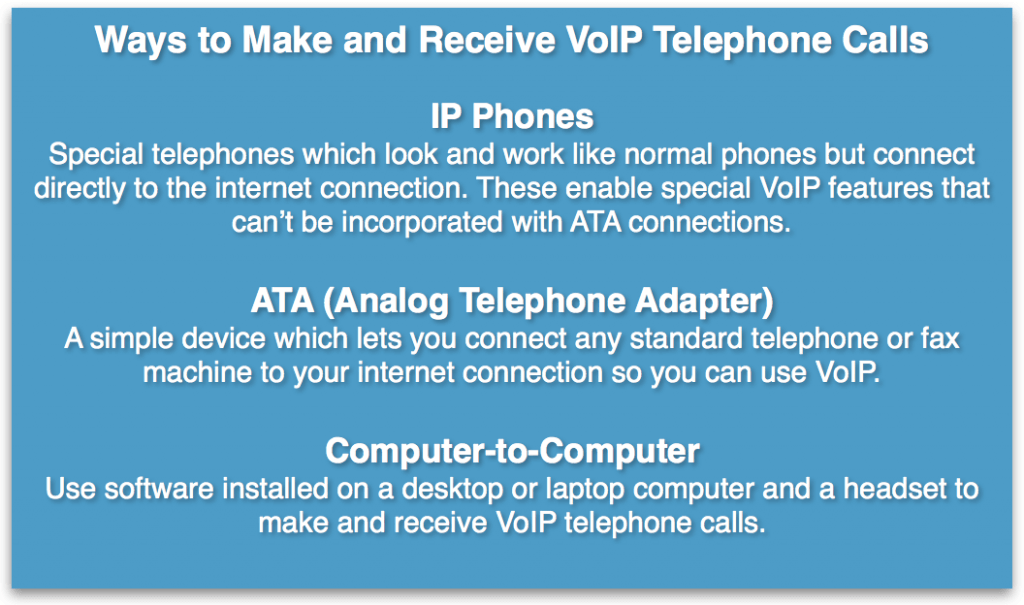 Ways to Make and Receive VoIP Telephone Calls

IP Phones
Special telephones which look and work like normal phones but connect directly to the internet connection. These enable special VoIP features that can't be incorporated with ATA connections.

ATA (Analog Telephone Adapter)
A simple device which lets you connect any standard telephone or fax machine to your internet connection so you can use VoIP.

Computer-to-Computer
Use software installed on a desktop or laptop computer and a headset to make and receive VoIP telephone calls.